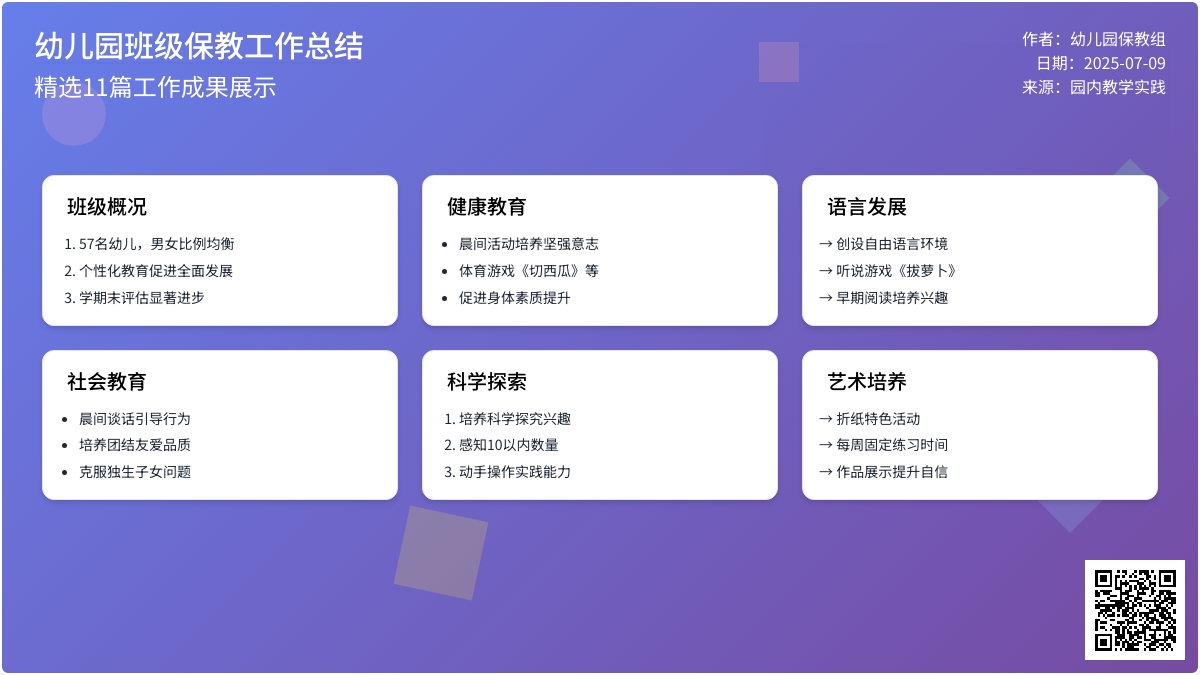 幼儿园班级保教工作总结
精选11篇工作成果展示

作者：幼儿园保教组
日期：2025-07-09
来源：园内教学实践

班级概况
1. 57名幼儿，男女比例均衡
2. 个性化教育促进全面发展
3. 学期末评估显著进步

健康教育
• 晨间活动培养坚强意志
• 体育游戏《切西瓜》等
• 促进身体素质提升

语言发展
→ 创设自由语言环境
→ 听说游戏《拔萝卜》
→ 早期阅读培养兴趣

社会教育
• 晨间谈话引导行为
• 培养团结友爱品质
• 克服独生子女问题

科学探索
1. 培养科学探究兴趣
2. 感知10以内数量
3. 动手操作实践能力

艺术培养
→ 折纸特色活动
→ 每周固定练习时间
→ 作品展示提升自信